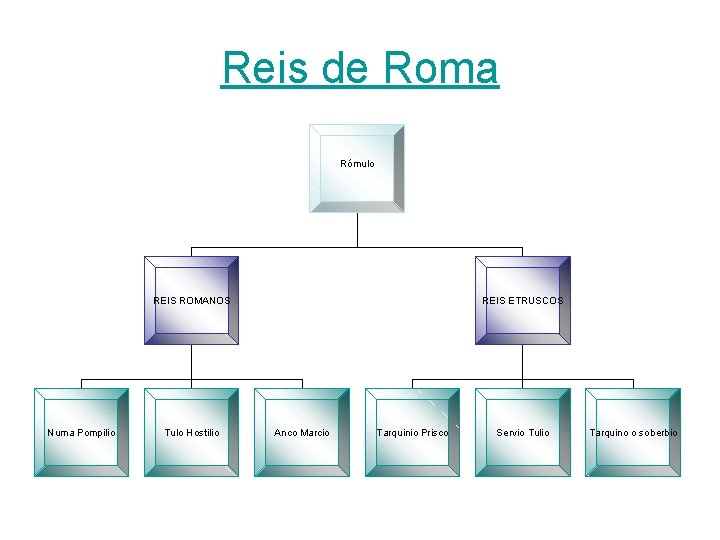 Reis de Roma

Rómulo

REIS ROMANOS

REIS ETRUSCOS

Numa Pompilio

Tulo Hostilio

Anco Marcio

Tarquinio Prisco

Servio Tulio

Tarquino o soberbio